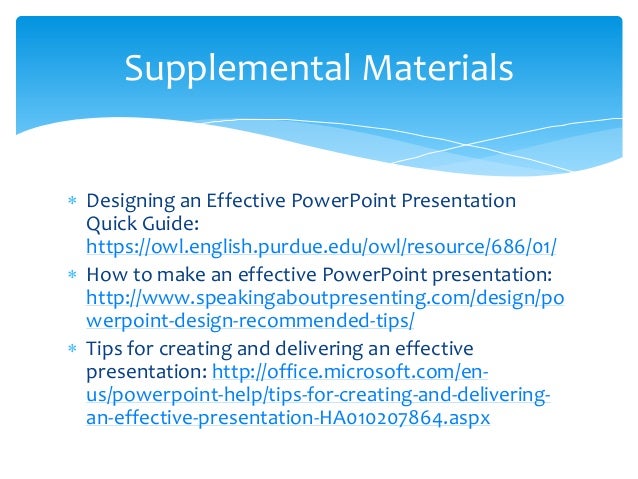 Supplemental Materials

* Designing an Effective PowerPoint Presentation Quick Guide: https://owl.english.purdue.edu/owl/resource/686/01/
* How to make an effective PowerPoint presentation: http://www.speakingaboutpresenting.com/design/powerpoint-design-recommended-tips/
* Tips for creating and delivering an effective presentation: http://office.microsoft.com/en-us/powerpoint-help/tips-for-creating-and-delivering-an-effective-presentation-HA010207864.aspx